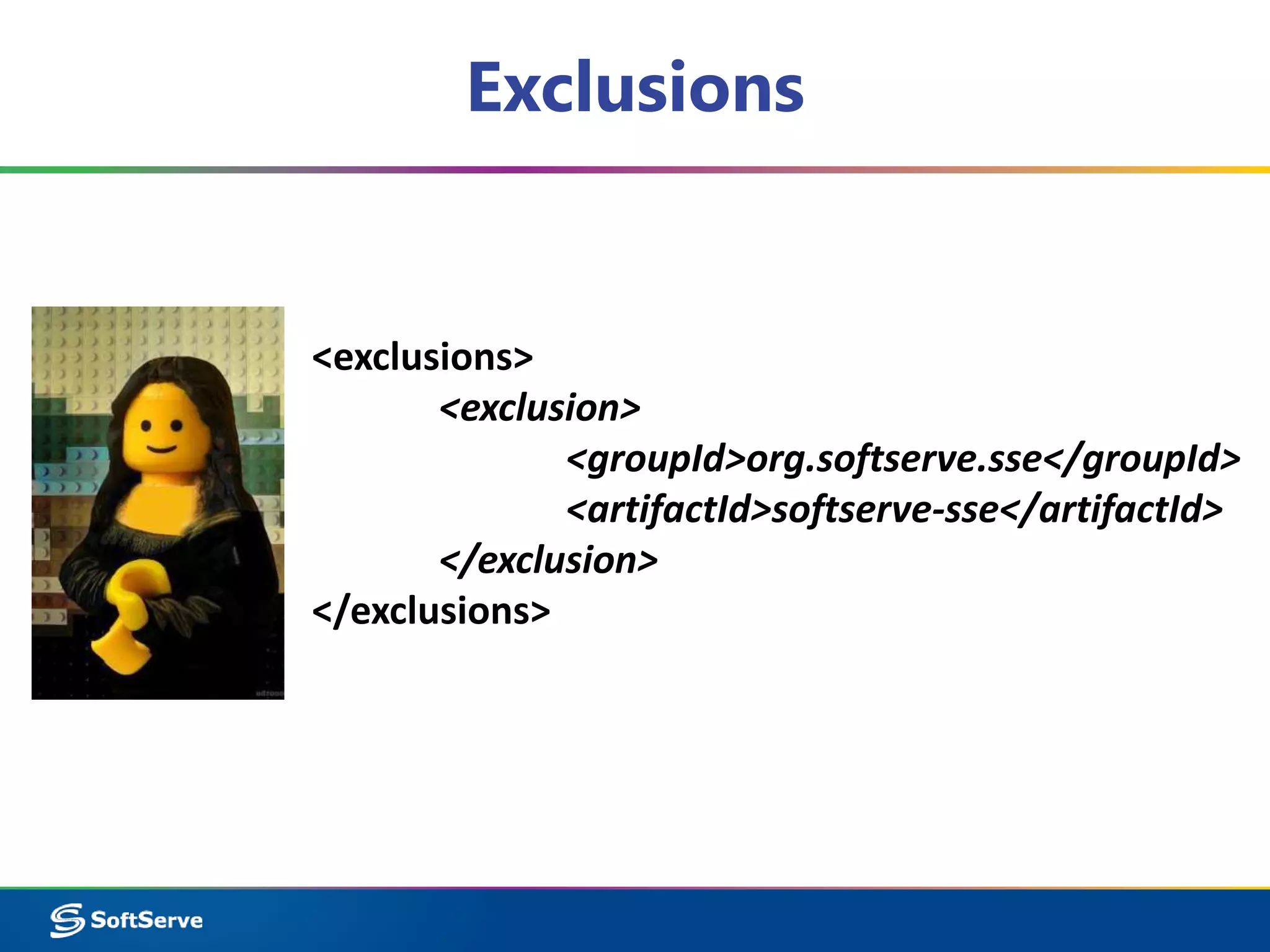 Exclusions

<exclusions>
<exclusion>
<groupId>org.softserve.sse</groupId>
<artifactId>softserve-sse</artifactId>
</exclusion>
</exclusions>

SoftServe